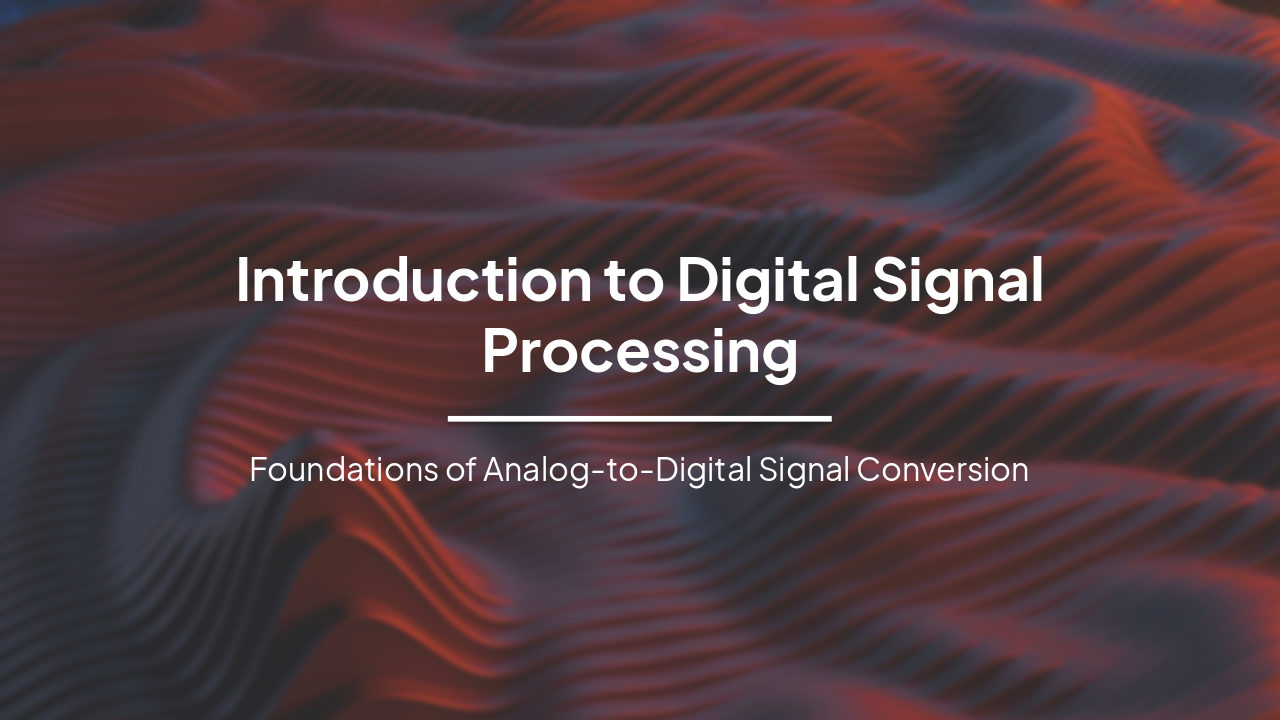 Introduction to Digital Signal Processing

Foundations of Analog-to-Digital Signal Conversion